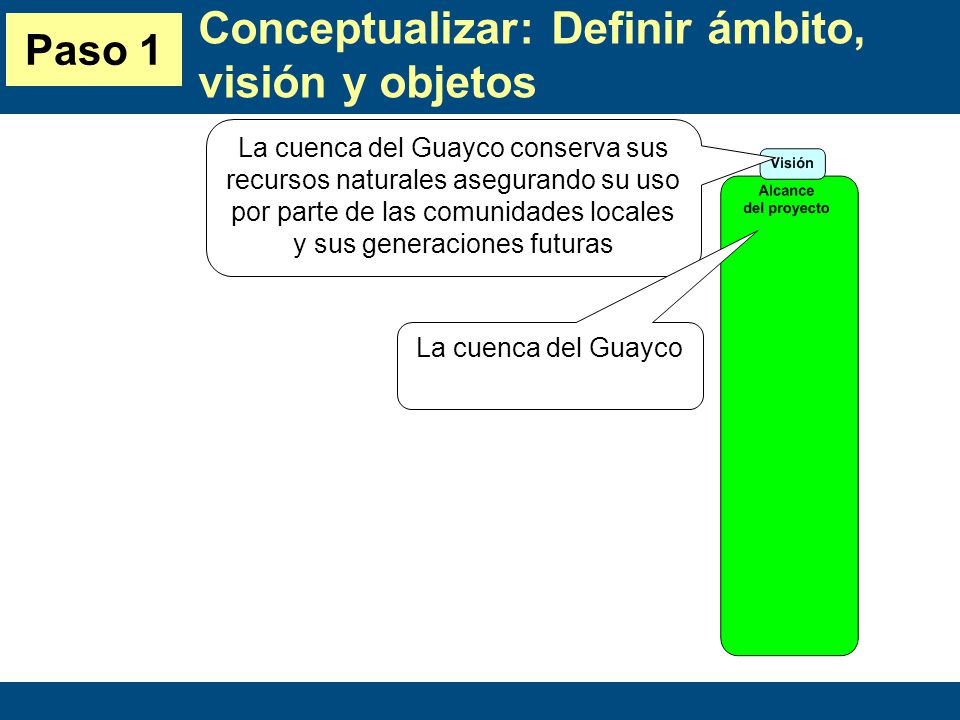 Paso 1

Conceptualizar: Definir ámbito, visión y objetos

La cuenca del Guayco conserva sus recursos naturales asegurando su uso por parte de las comunidades locales y sus generaciones futuras

Visión

Alcance del proyecto

La cuenca del Guayco